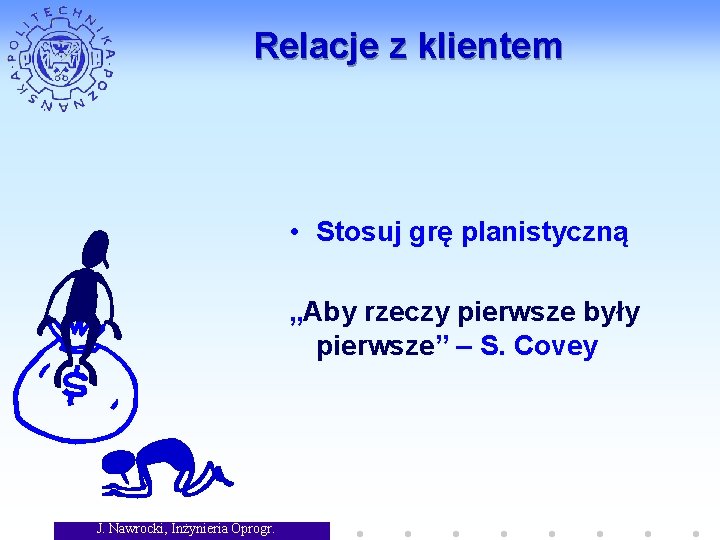 POLITECHNIKA POZNAŃSKA

Relacje z klientem

• Stosuj grę planistyczną

„Aby rzeczy pierwsze były pierwsze” – S. Covey

$

J. Nawrocki, Inżynieria Oprogr.